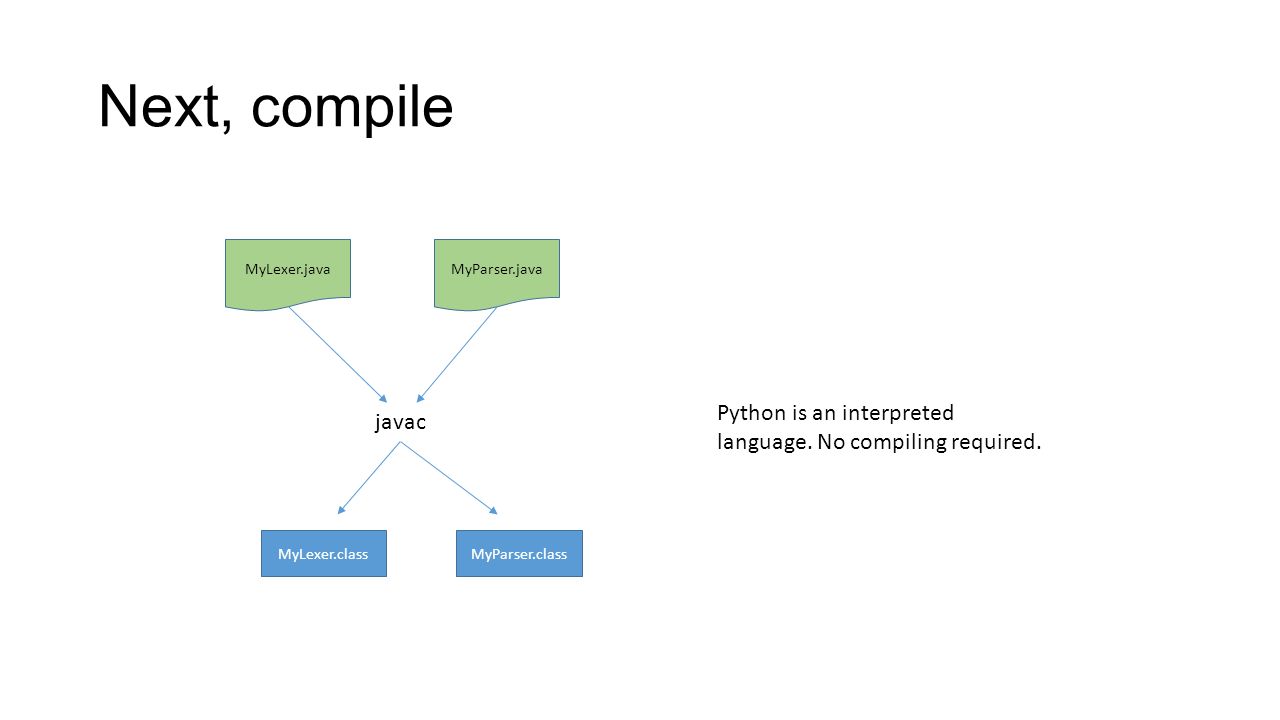 Next, compile

MyLexer.java

MyParser.java

javac

MyLexer.class

MyParser.class

Python is an interpreted language. No compiling required.